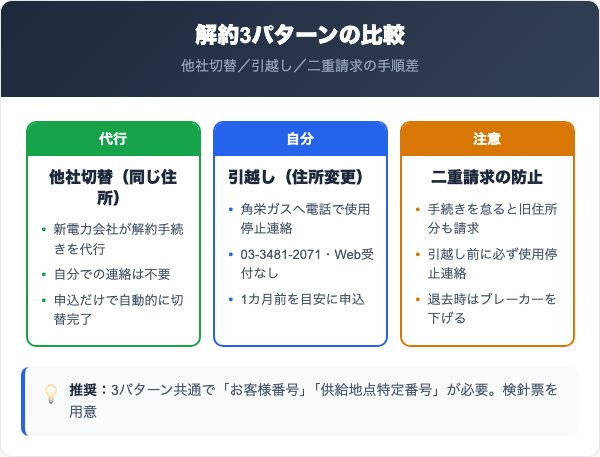 解約3パターンの比較

他社切替／引越し／二重請求の手順差

代行

他社切替（同じ住所）

• 新電力会社が解約手続きを代行
• 自分での連絡は不要
• 申込だけで自動的に切替完了

自分

引越し（住所変更）

• 角栄ガスへ電話で使用停止連絡
• 03-3481-2071・Web受付なし
• 1カ月前を目安に申込

注意

二重請求の防止

• 手続きを怠ると旧住所分も請求
• 引越し前に必ず使用停止連絡
• 退去時はブレーカーを下げる

推奨：3パターン共通で「お客様番号」「供給地点特定番号」が必要。検針票を用意